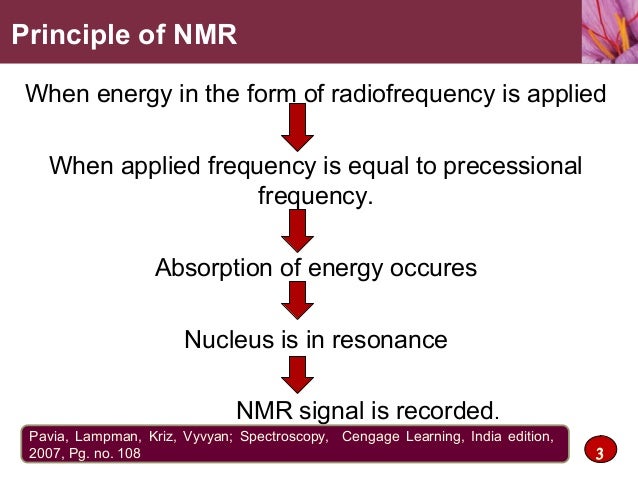 Principle of NMR

When energy in the form of radiofrequency is applied

When applied frequency is equal to precessional frequency.

Absorption of energy occures

Nucleus is in resonance

NMR signal is recorded.

Pavia, Lampman, Kriz, Vyvyan; Spectroscopy, Cengage Learning, India edition, 2007, Pg. no. 108

3